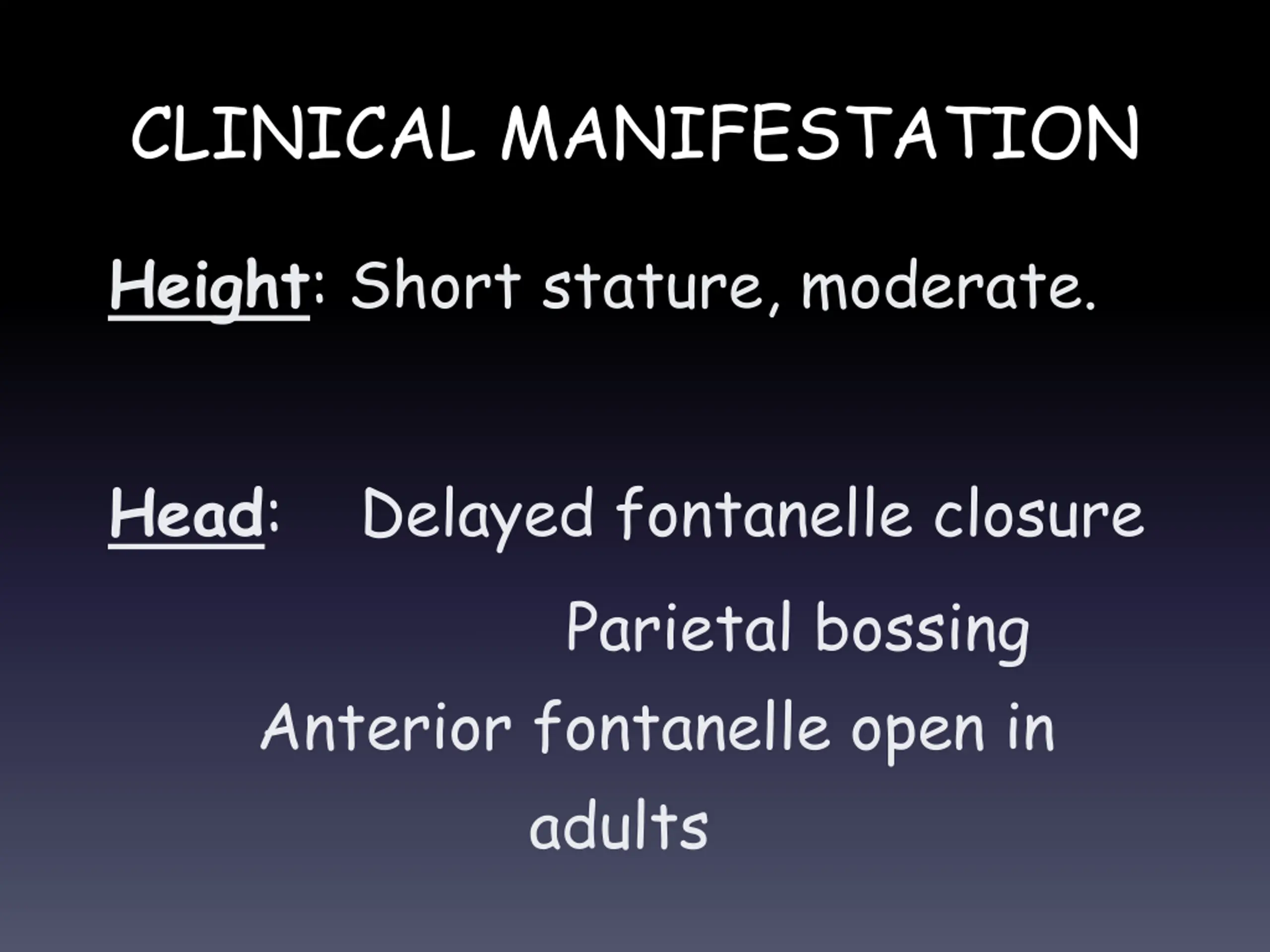 CLINICAL MANIFESTATION

Height: Short stature, moderate.

Head: Delayed fontanelle closure

Parietal bossing

Anterior fontanelle open in adults